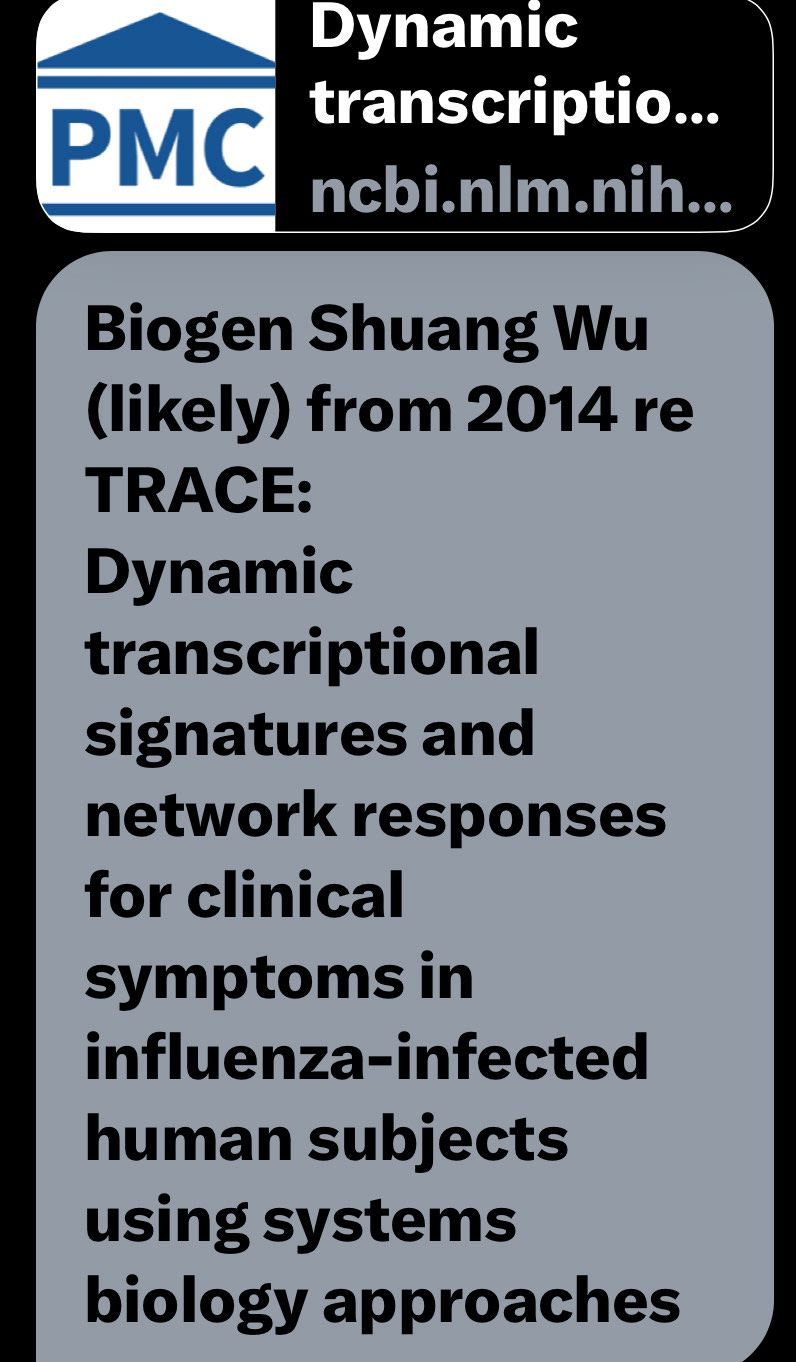 PMC

Dynamic transcriptio...
ncbi.nlm.nih...

Biogen Shuang Wu (likely) from 2014 re TRACE:
Dynamic transcriptional signatures and network responses for clinical symptoms in influenza-infected human subjects using systems biology approaches